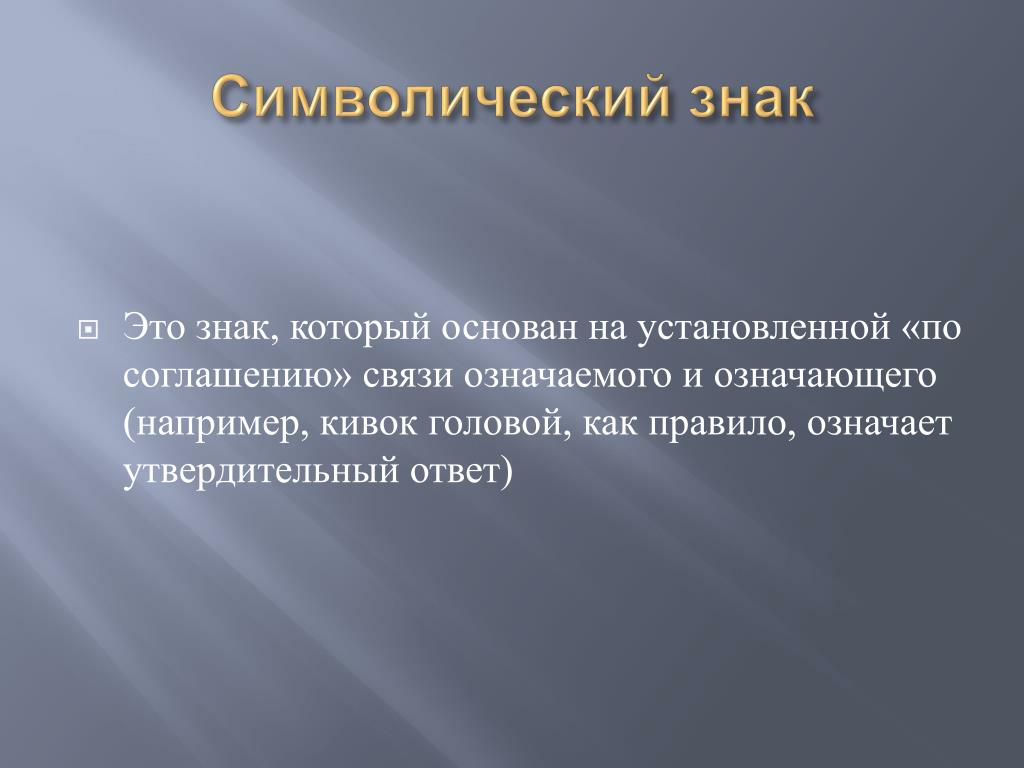 Символический знак

Это знак, который основан на установленной «по соглашению» связи означаемого и означающего (например, кивок головой, как правило, означает утвердительный ответ)